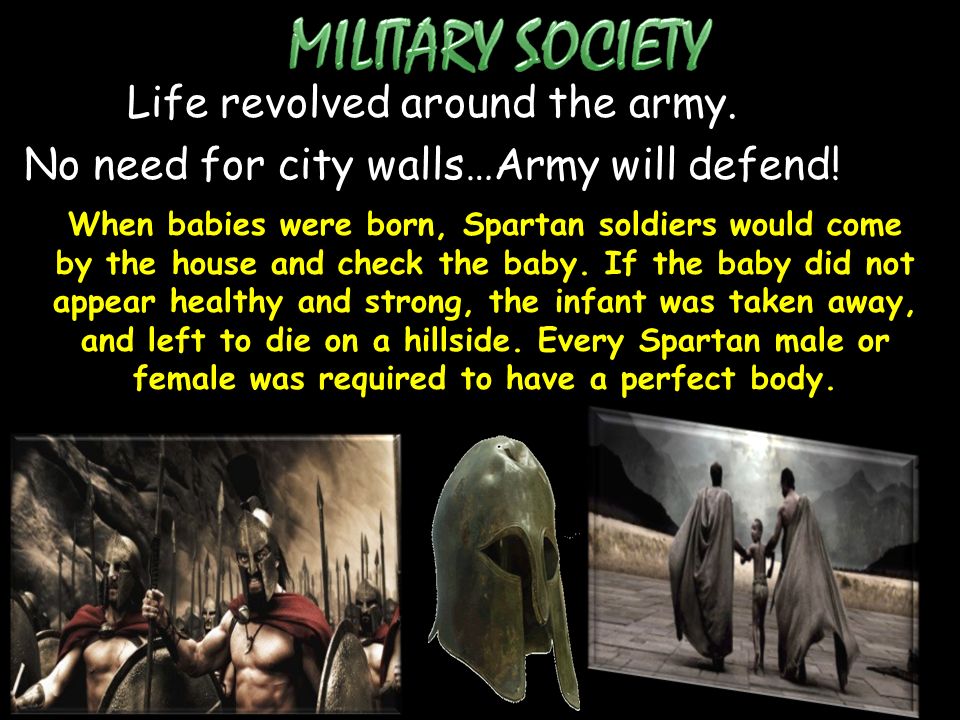 MILITARY SOCIETY

Life revolved around the army.

No need for city walls…Army will defend!

When babies were born, Spartan soldiers would come by the house and check the baby. If the baby did not appear healthy and strong, the infant was taken away, and left to die on a hillside. Every Spartan male or female was required to have a perfect body.